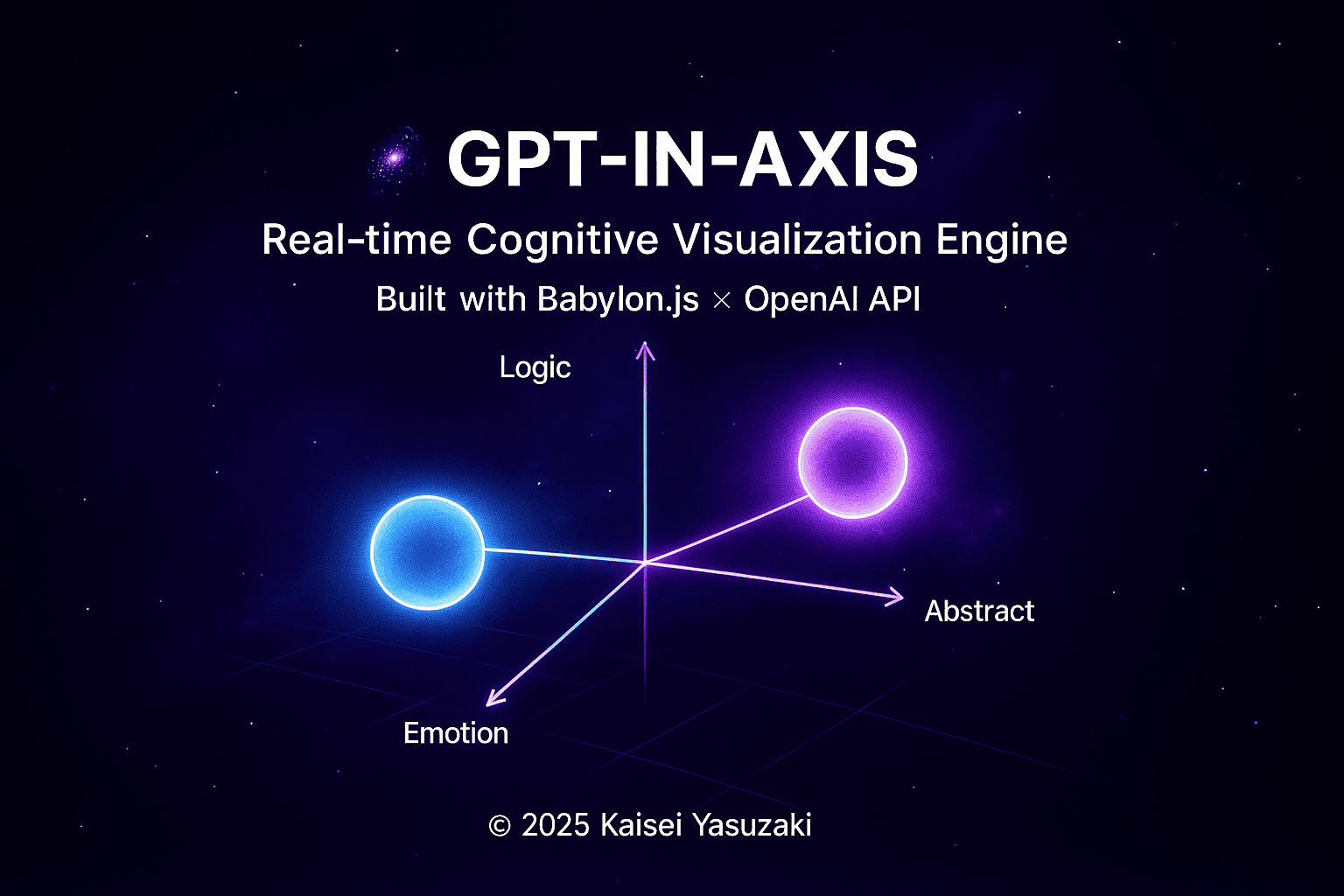 GPT-IN-AXIS

Real-time Cognitive Visualization Engine

Built with Babylon.js × OpenAI API

Logic

Abstract

Emotion

© 2025 Kaisei Yasuzaki